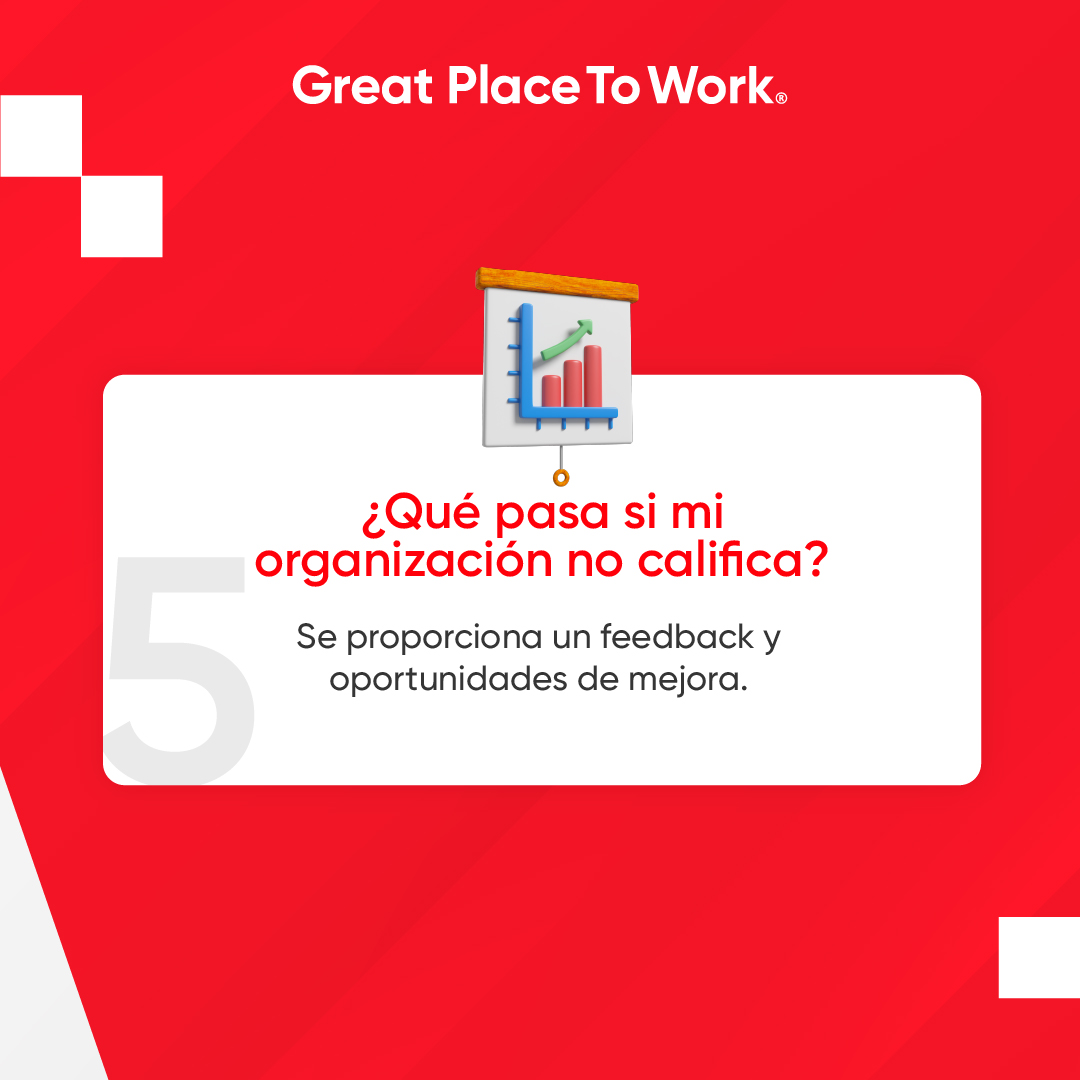 Great Place To Work®

5

¿Qué pasa si mi organización no califica?

Se proporciona un feedback y oportunidades de mejora.